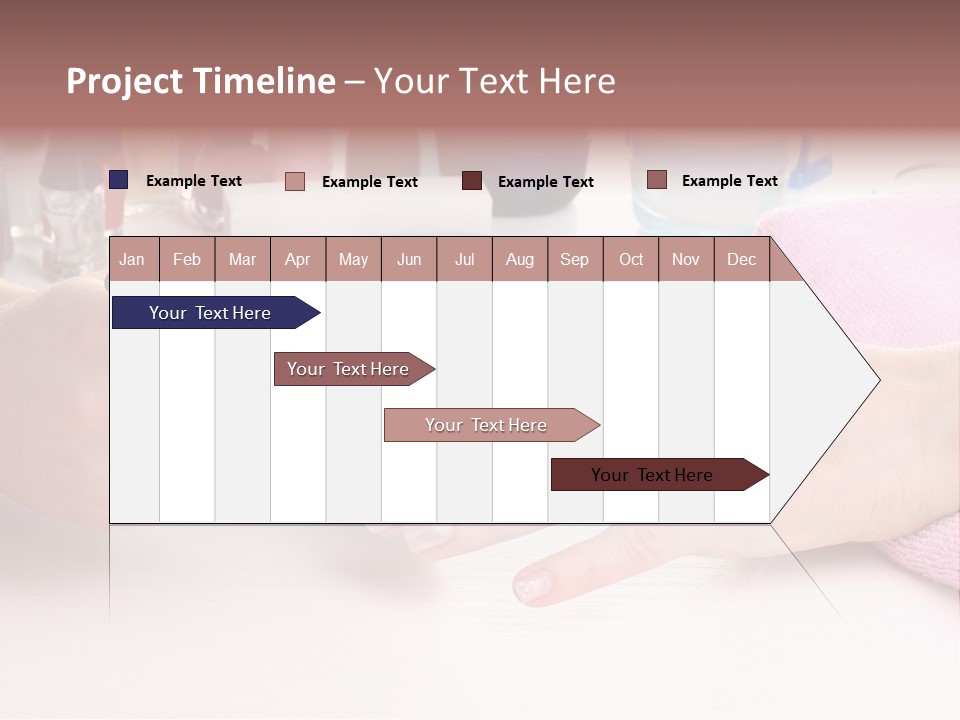 Project Timeline – Your Text Here

Example Text
Example Text
Example Text
Example Text

| Jan | Feb | Mar | Apr | May | Jun | Jul | Aug | Sep | Oct | Nov | Dec |
|---|---|---|---|---|---|---|---|---|---|---|---|

Your Text Here
Your Text Here
Your Text Here
Your Text Here